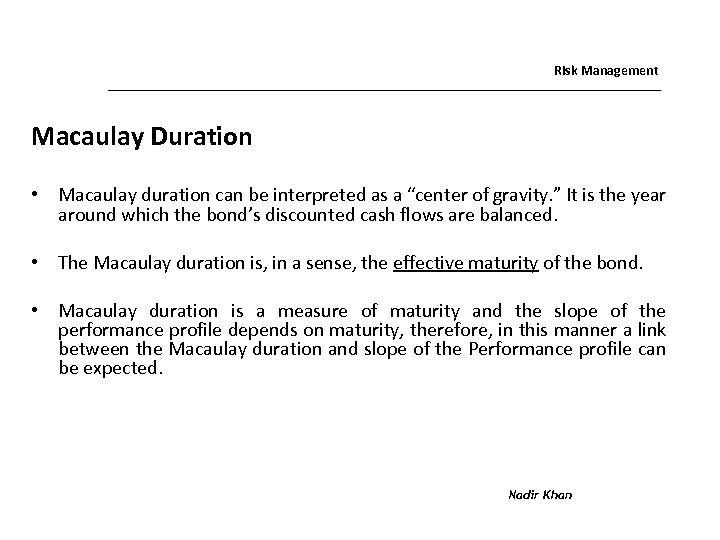 Risk Management

Macaulay Duration

• Macaulay duration can be interpreted as a “center of gravity.” It is the year around which the bond’s discounted cash flows are balanced.

• The Macaulay duration is, in a sense, the effective maturity of the bond.

• Macaulay duration is a measure of maturity and the slope of the performance profile depends on maturity, therefore, in this manner a link between the Macaulay duration and slope of the Performance profile can be expected.

Nadir Khan